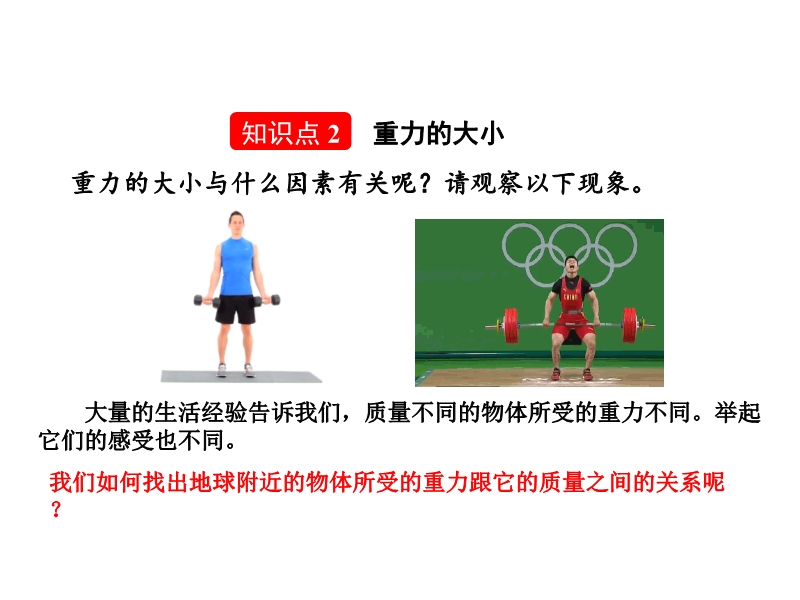 知识点 2 重力的大小

重力的大小与什么因素有关呢？请观察以下现象。

CHINA

大量的生活经验告诉我们，质量不同的物体所受的重力不同。举起它们的感受也不同。

我们如何找出地球附近的物体所受的重力跟它的质量之间的关系呢？